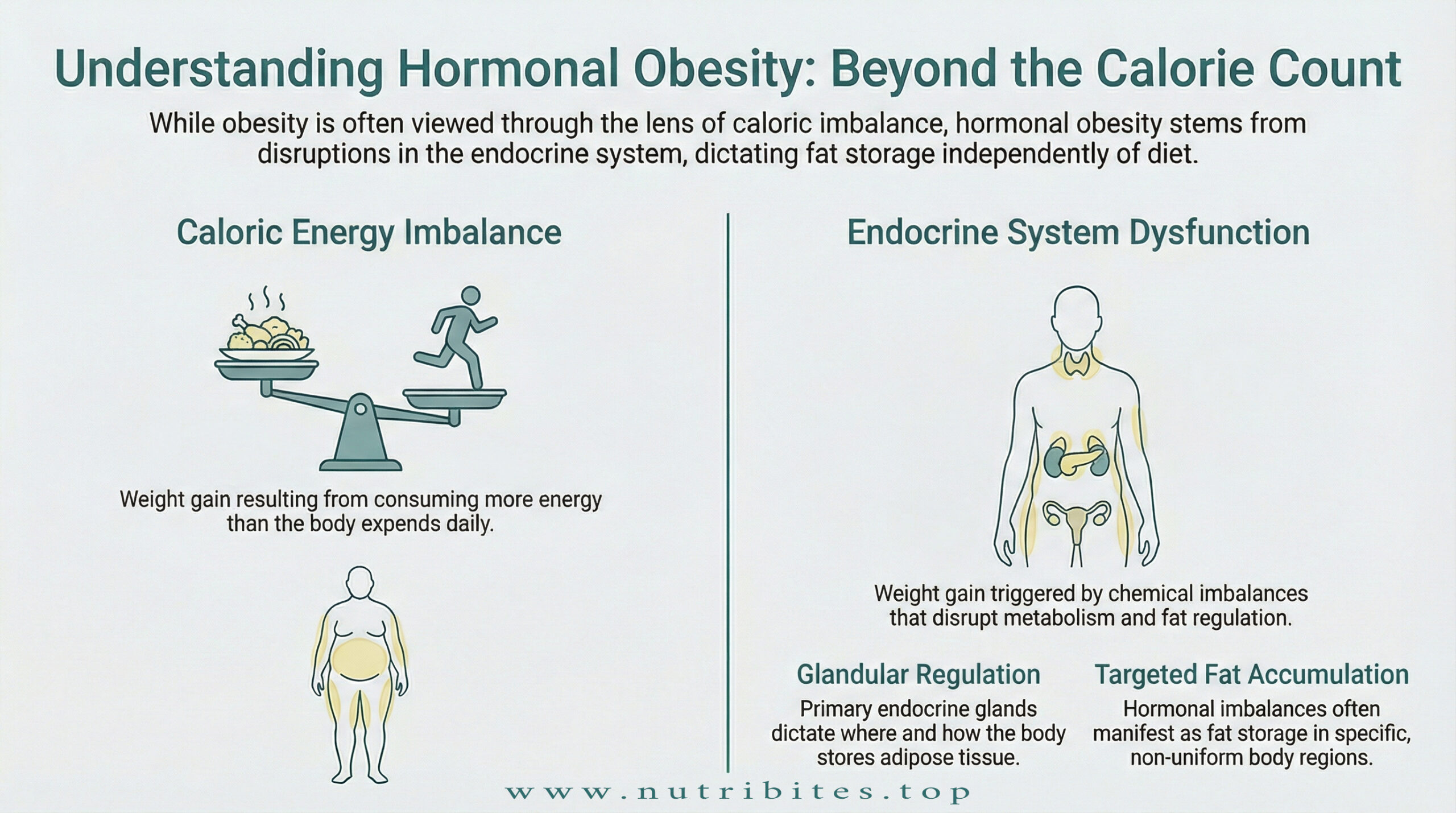 Understanding Hormonal Obesity: Beyond the Calorie Count

While obesity is often viewed through the lens of caloric imbalance, hormonal obesity stems from disruptions in the endocrine system, dictating fat storage independently of diet.

Caloric Energy Imbalance

Weight gain resulting from consuming more energy than the body expends daily.

Endocrine System Dysfunction

Weight gain triggered by chemical imbalances that disrupt metabolism and fat regulation.

Glandular Regulation

Primary endocrine glands dictate where and how the body stores adipose tissue.

Targeted Fat Accumulation

Hormonal imbalances often manifest as fat storage in specific, non-uniform body regions.

www.nutribites.top